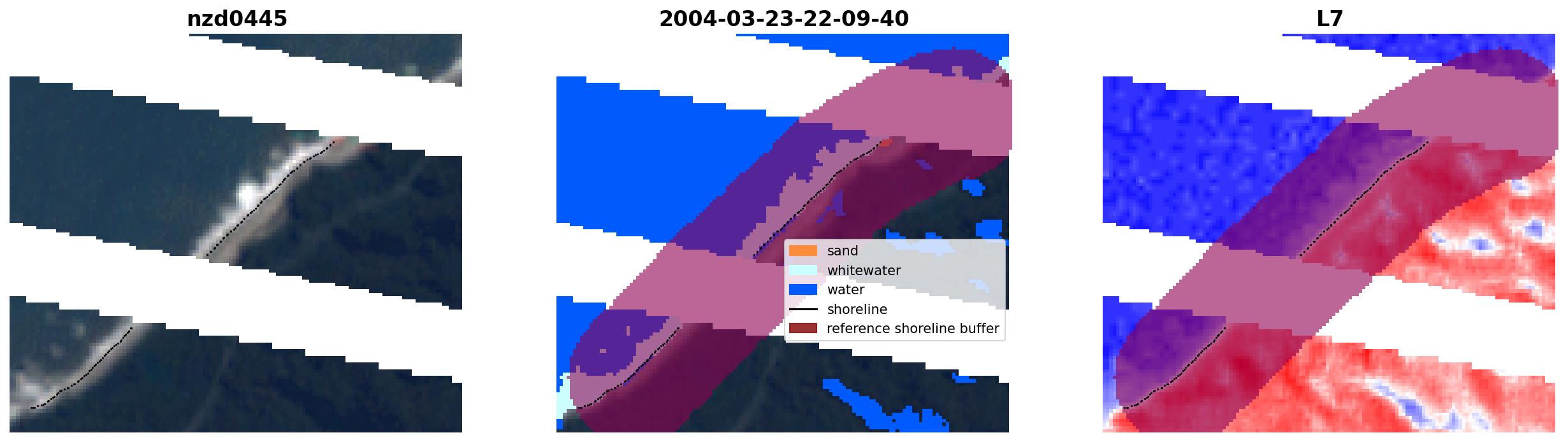 nzd0445

2004-03-23-22-09-40

sand
whitewater
water
shoreline
reference shoreline buffer

L7